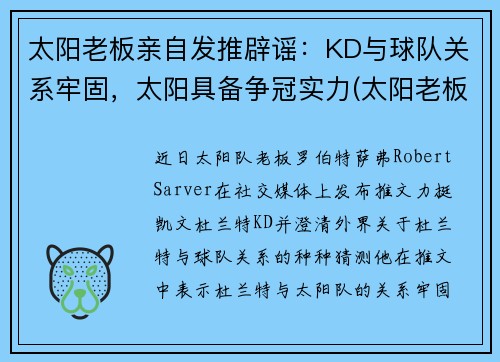 太阳老板亲自发推辟谣：KD与球队关系牢固，太阳具备争冠实力(太阳老板

近日太阳队老板罗伯特萨弗Robert Sarver在社交媒体上发布推文力挺凯文杜兰特KD并澄清外界关于杜兰特与球队关系的种种猜测他在推文中表示杜兰特与太阳队的关系牢固